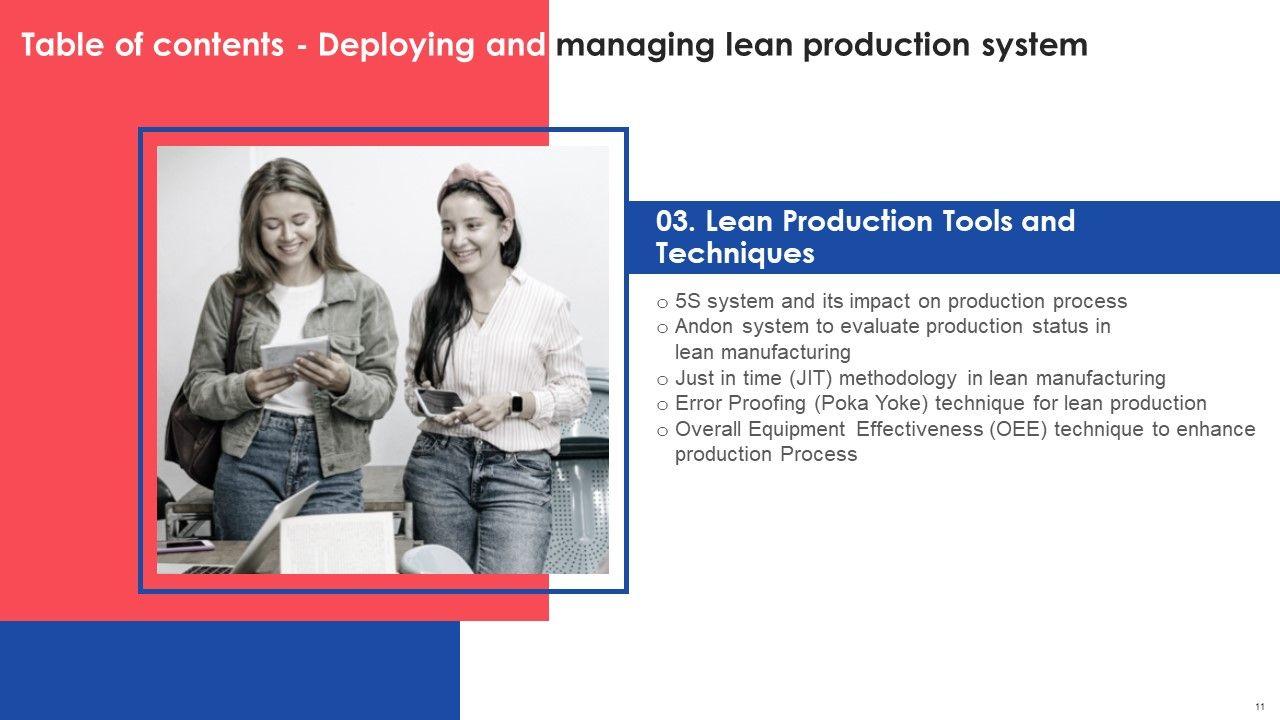 Table of contents - Deploying and managing lean production system

03. Lean Production Tools and Techniques

o 5S system and its impact on production process
o Andon system to evaluate production status in lean manufacturing
o Just in time (JIT) methodology in lean manufacturing
o Error Proofing (Poka Yoke) technique for lean production
o Overall Equipment Effectiveness (OEE) technique to enhance production Process

11